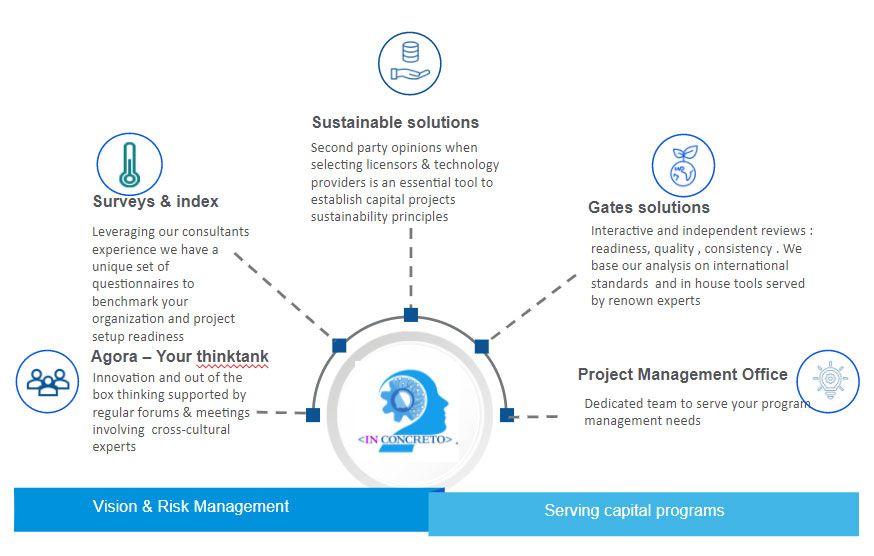 Sustainable solutions

Second party opinions when selecting licensors & technology providers is an essential tool to establish capital projects sustainability principles

Surveys & index

Leveraging our consultants experience we have a unique set of questionnaires to benchmark your organization and project setup readiness

Gates solutions

Interactive and independent reviews : readiness, quality , consistency . We base our analysis on international standards and in house tools served by renown experts

Agora – Your thinktank

Innovation and out of the box thinking supported by regular forums & meetings involving cross-cultural experts

Project Management Office

Dedicated team to serve your program management needs

<IN CONCRETO>

Vision & Risk Management

Serving capital programs